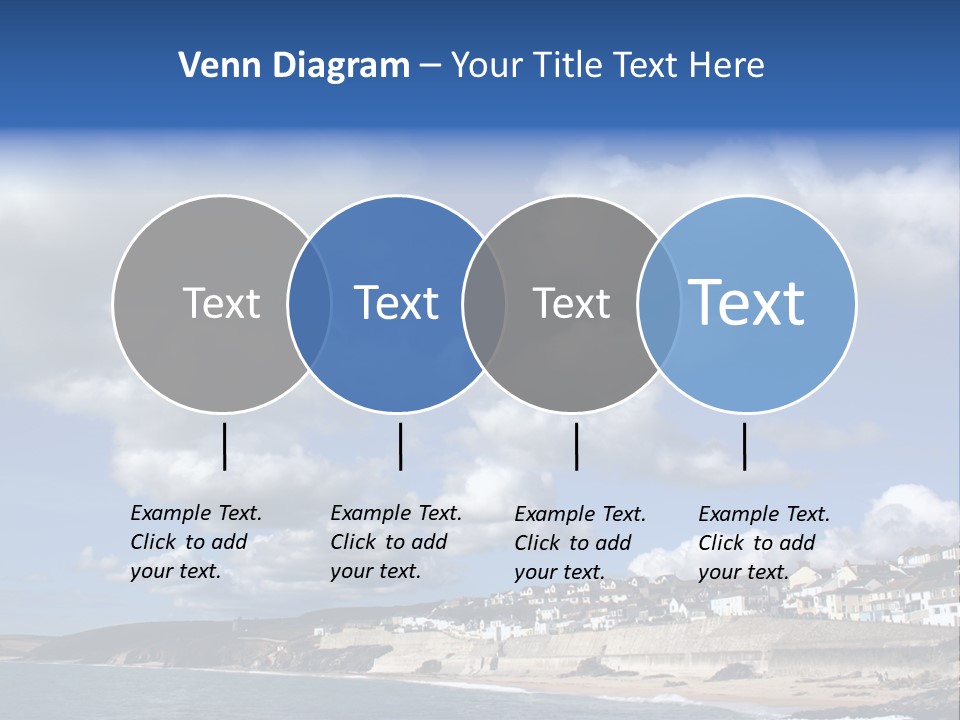 Venn Diagram – Your Title Text Here

Text

Text

Text

Text

Example Text. Click to add your text.

Example Text. Click to add your text.

Example Text. Click to add your text.

Example Text. Click to add your text.